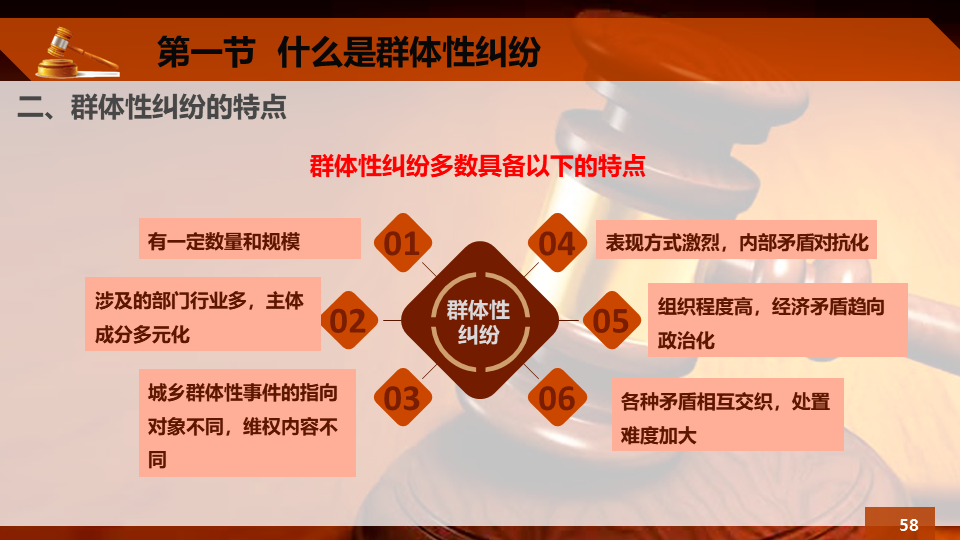 第一节 什么是群体性纠纷

二、群体性纠纷的特点

群体性纠纷多数具备以下的特点

群体性纠纷

01 有一定数量和规模

02 涉及的部门行业多，主体成分多元化

03 城乡群体性事件的指向对象不同，维权内容不同

04 表现方式激烈，内部矛盾对抗化

05 组织程度高，经济矛盾趋向政治化

06 各种矛盾相互交织，处置难度加大

58